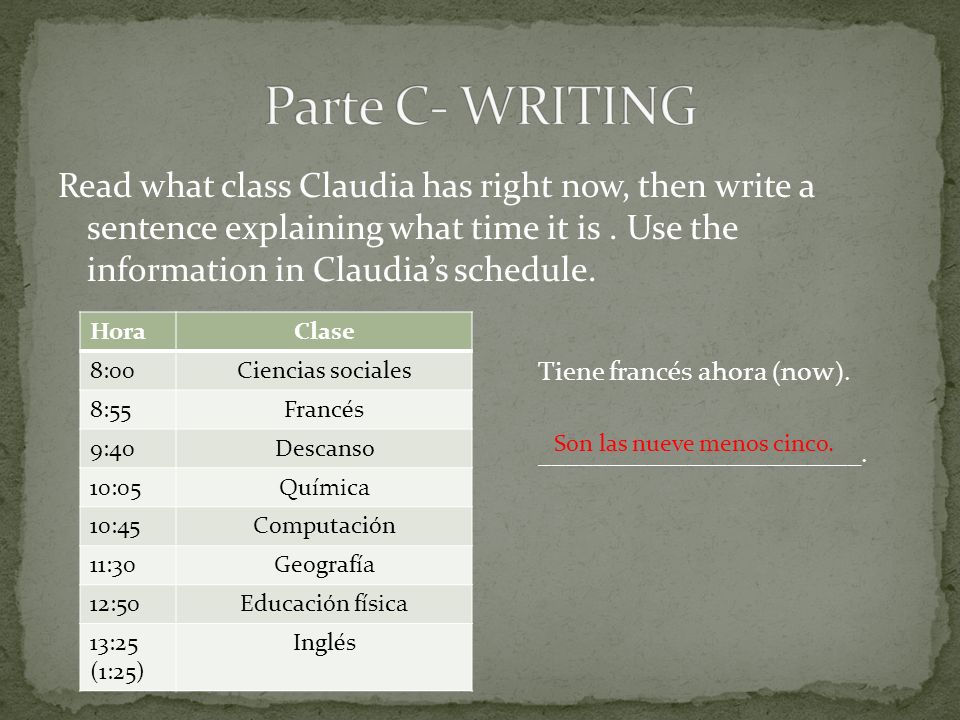 Parte C- WRITING

Read what class Claudia has right now, then write a sentence explaining what time it is . Use the information in Claudia's schedule.

| Hora | Clase |
|---|---|
| 8:00 | Ciencias sociales |
| 8:55 | Francés |
| 9:40 | Descanso |
| 10:05 | Química |
| 10:45 | Computación |
| 11:30 | Geografía |
| 12:50 | Educación física |
| 13:25 (1:25) | Inglés |

Tiene francés ahora (now).

Son las nueve menos cinco.